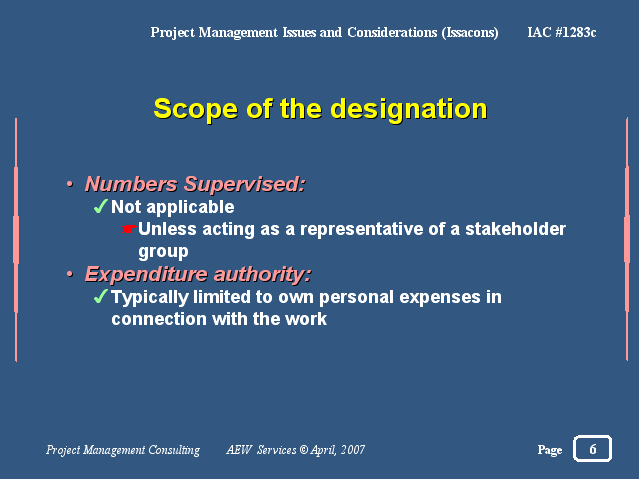 Project Management Issues and Considerations (Issacons) IAC #1283c

Scope of the designation

• Numbers Supervised:
✓ Not applicable
☛ Unless acting as a representative of a stakeholder group
• Expenditure authority:
✓ Typically limited to own personal expenses in connection with the work

Project Management Consulting AEW Services © April, 2007 Page 6